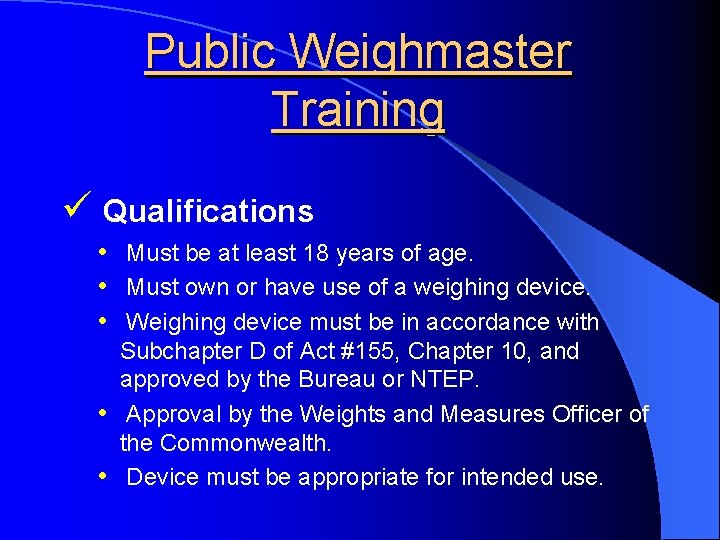 Public Weighmaster Training

✓ Qualifications

• Must be at least 18 years of age.
• Must own or have use of a weighing device.
• Weighing device must be in accordance with Subchapter D of Act #155, Chapter 10, and approved by the Bureau or NTEP.
• Approval by the Weights and Measures Officer of the Commonwealth.
• Device must be appropriate for intended use.